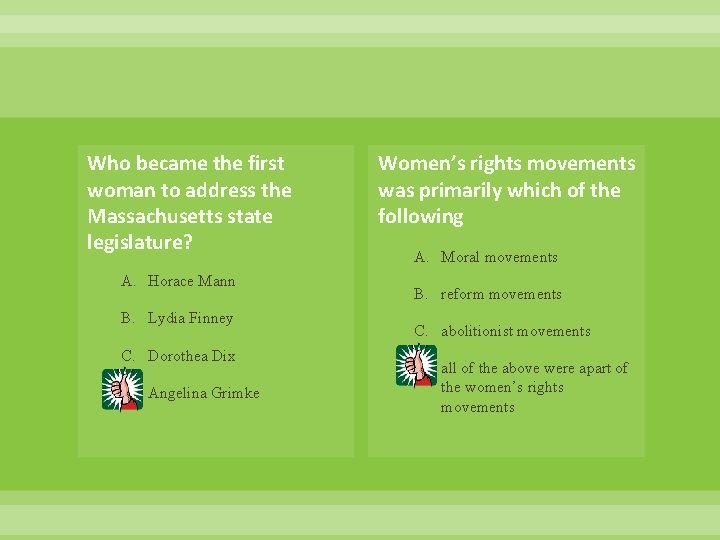 Who became the first woman to address the Massachusetts state legislature?

A. Horace Mann

B. Lydia Finney

C. Dorothea Dix

Angelina Grimke

Women's rights movements was primarily which of the following

A. Moral movements

B. reform movements

C. abolitionist movements

all of the above were apart of the women's rights movements